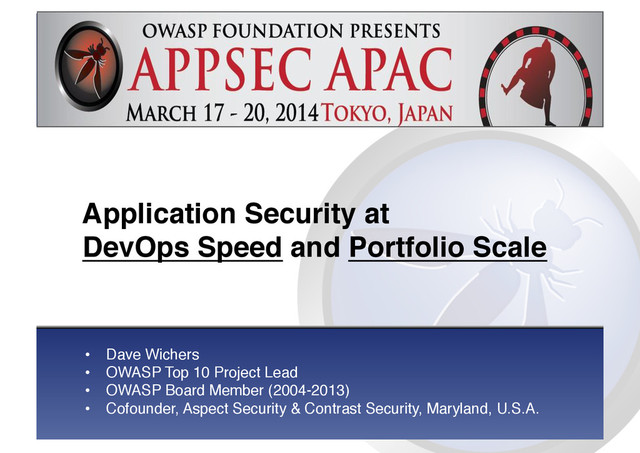 OWASP FOUNDATION PRESENTS
APPSEC APAC
MARCH 17 - 20, 2014 TOKYO, JAPAN

Application Security at DevOps Speed and Portfolio Scale

• Dave Wichers
• OWASP Top 10 Project Lead
• OWASP Board Member (2004-2013)
• Cofounder, Aspect Security & Contrast Security, Maryland, U.S.A.